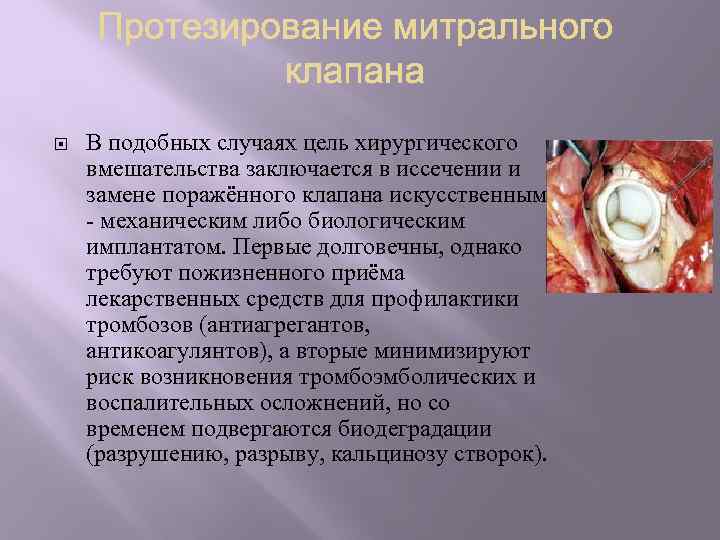 Протезирование митрального клапана

В подобных случаях цель хирургического вмешательства заключается в иссечении и замене поражённого клапана искусственным - механическим либо биологическим имплантатом. Первые долговечны, однако требуют пожизненного приёма лекарственных средств для профилактики тромбозов (антиагрегантов, антикоагулянтов), а вторые минимизируют риск возникновения тромбоэмболических и воспалительных осложнений, но со временем подвергаются биодеградации (разрушению, разрыву, кальцинозу створок).